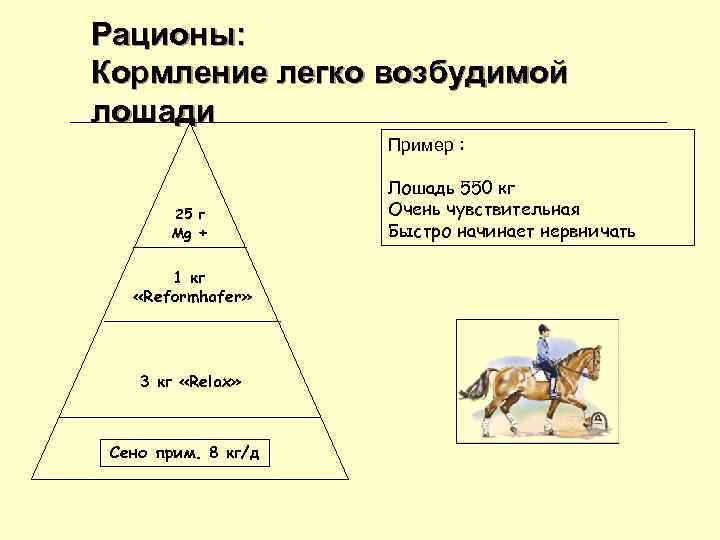 Рационы:
Кормление легко возбудимой лошади

25 г
Mg +

1 кг
«Reformhafer»

3 кг «Relax»

Сено прим. 8 кг/д

Пример :

Лошадь 550 кг
Очень чувствительная
Быстро начинает нервничать